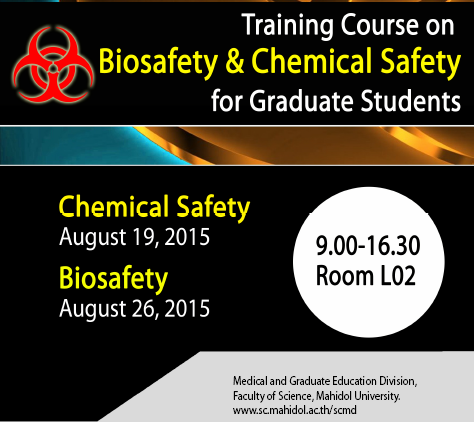 Training Course on
Biosafety & Chemical Safety
for Graduate Students

Chemical Safety
August 19, 2015
Biosafety
August 26, 2015

9.00-16.30
Room L02

Medical and Graduate Education Division,
Faculty of Science, Mahidol University.
www.sc.mahidol.ac.th/scmd